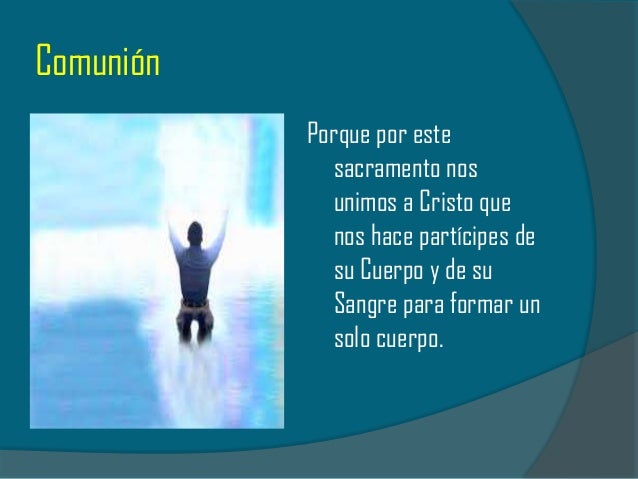 Comunión

Porque por este sacramento nos unimos a Cristo que nos hace partícipes de su Cuerpo y de su Sangre para formar un solo cuerpo.